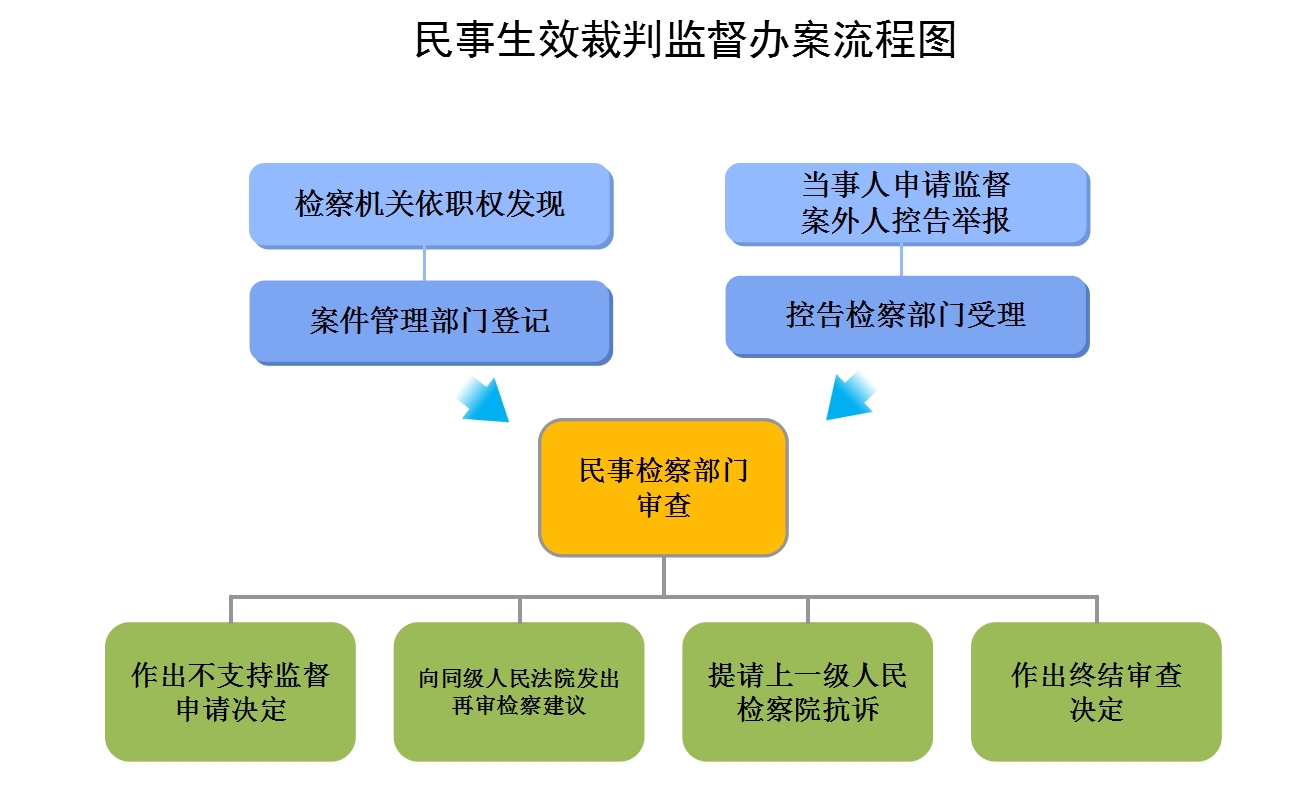 民事生效裁判监督办案流程图

检察机关依职权发现

案件管理部门登记

当事人申请监督
案外人控告举报

控告检察部门受理

民事检察部门
审查

作出不支持监督申请决定

向同级人民法院发出再审检察建议

提请上一级人民检察院抗诉

作出终结审查决定